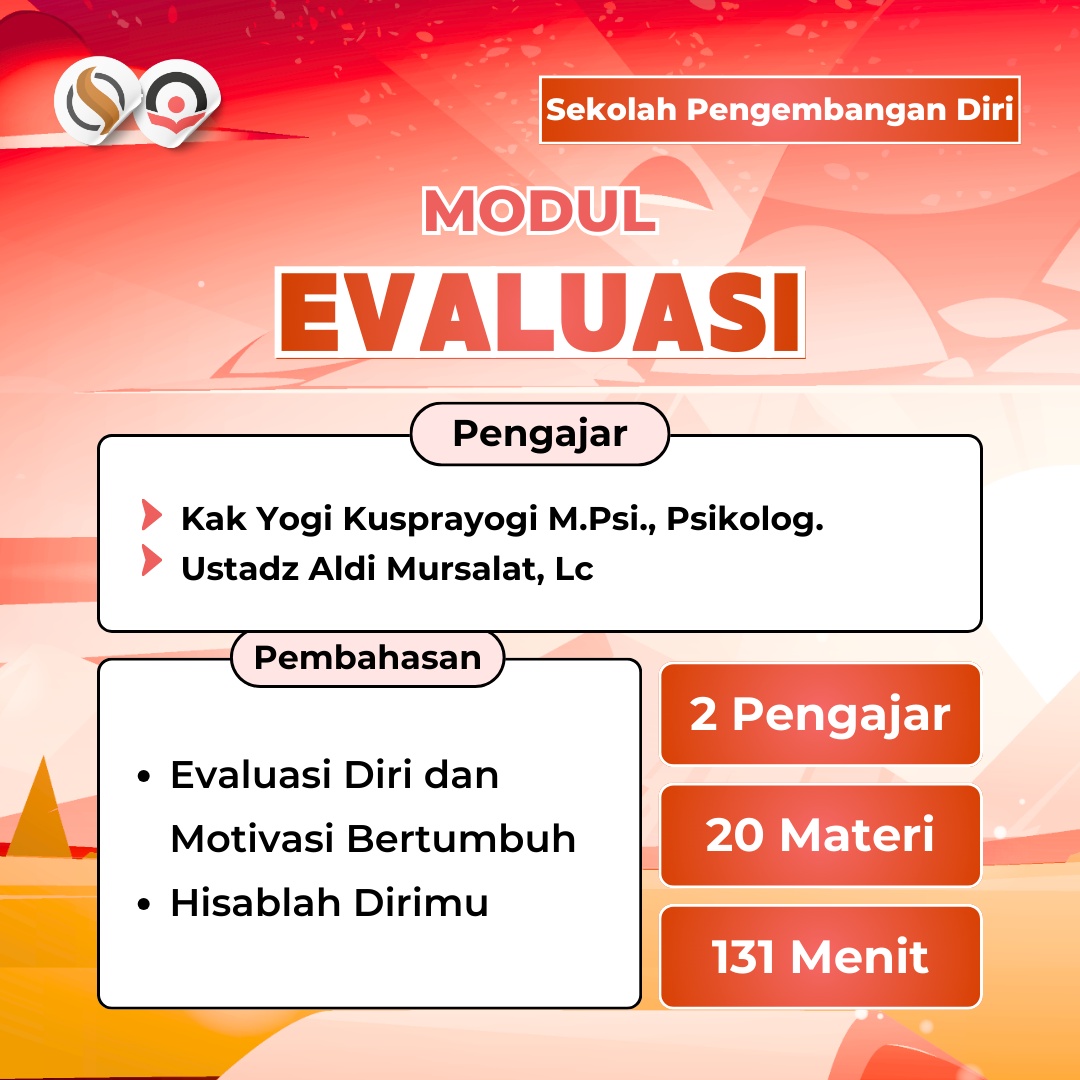 Sekolah Pengembangan Diri

MODUL
EVALUASI

Pengajar

Kak Yogi Kusprayogi M.Psi., Psikolog.
Ustadz Aldi Mursalat, Lc

Pembahasan

• Evaluasi Diri dan Motivasi Bertumbuh
• Hisablah Dirimu

2 Pengajar

20 Materi

131 Menit